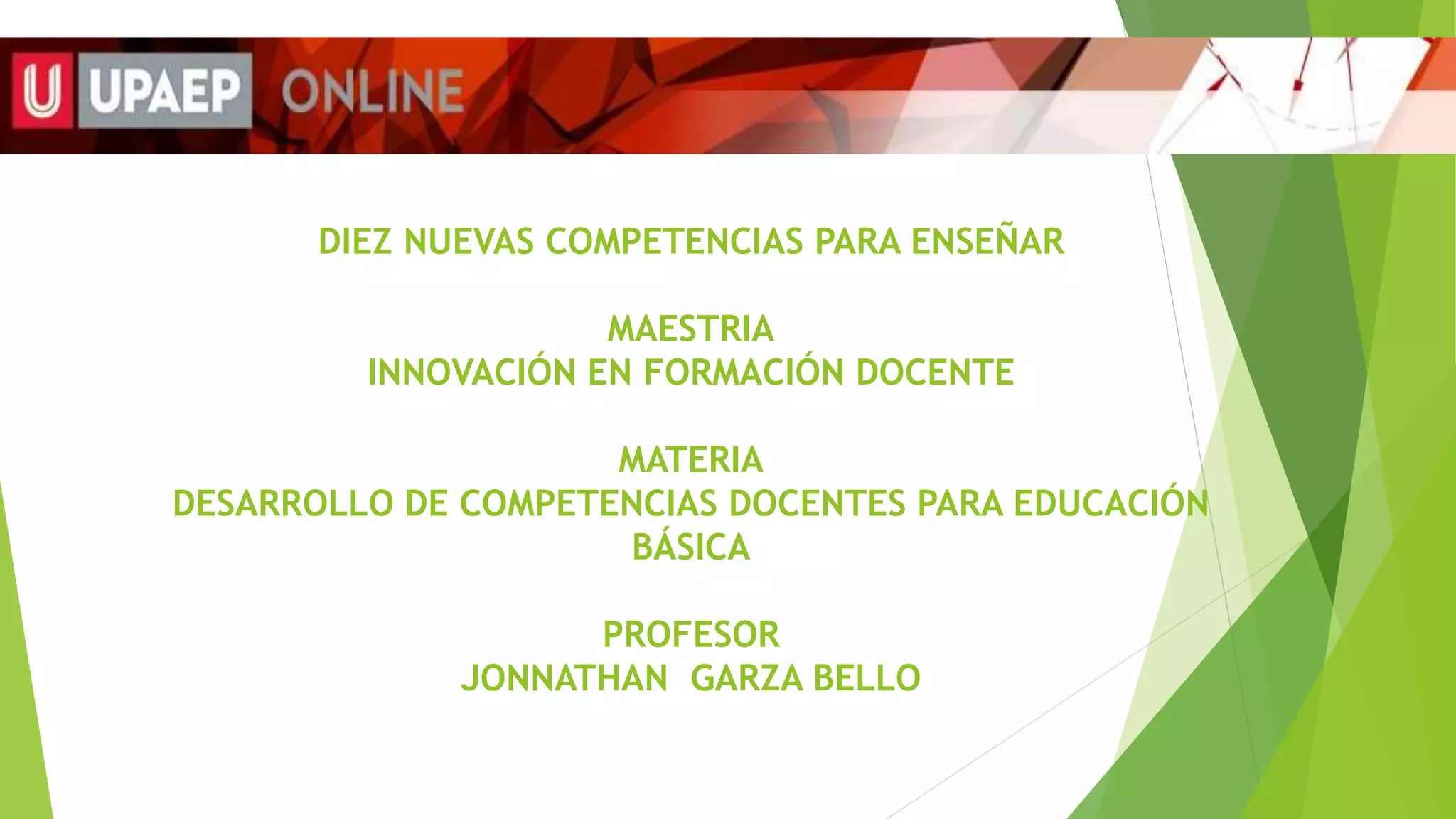 U UPAEP ONLINE

DIEZ NUEVAS COMPETENCIAS PARA ENSEÑAR

MAESTRIA
INNOVACIÓN EN FORMACIÓN DOCENTE

MATERIA
DESARROLLO DE COMPETENCIAS DOCENTES PARA EDUCACIÓN BÁSICA

PROFESOR
JONNATHAN GARZA BELLO